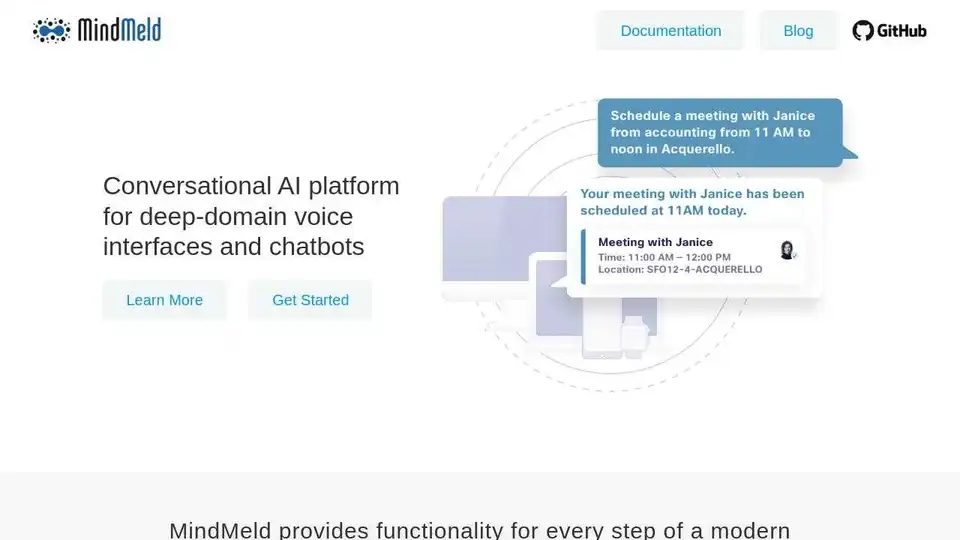 MindMeld

Documentation Blog GitHub

Conversational AI platform for deep-domain voice interfaces and chatbots

Learn More Get Started

Schedule a meeting with Janice from accounting from 11 AM to noon in Acquerello.

Your meeting with Janice has been scheduled at 11AM today.

Meeting with Janice
Time: 11:00 AM – 12:00 PM
Location: SFO12-4-ACQUERELLO

MindMeld provides functionality for every step of a modern